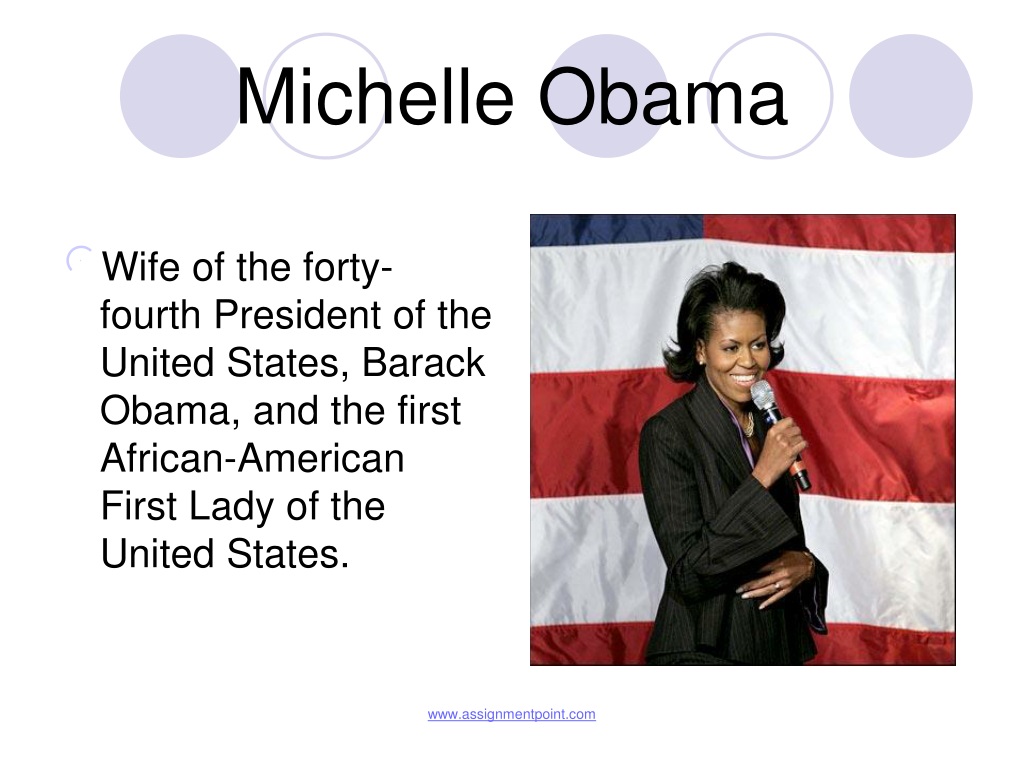 Michelle Obama

Wife of the forty-fourth President of the United States, Barack Obama, and the first African-American First Lady of the United States.

www.assignmentpoint.com